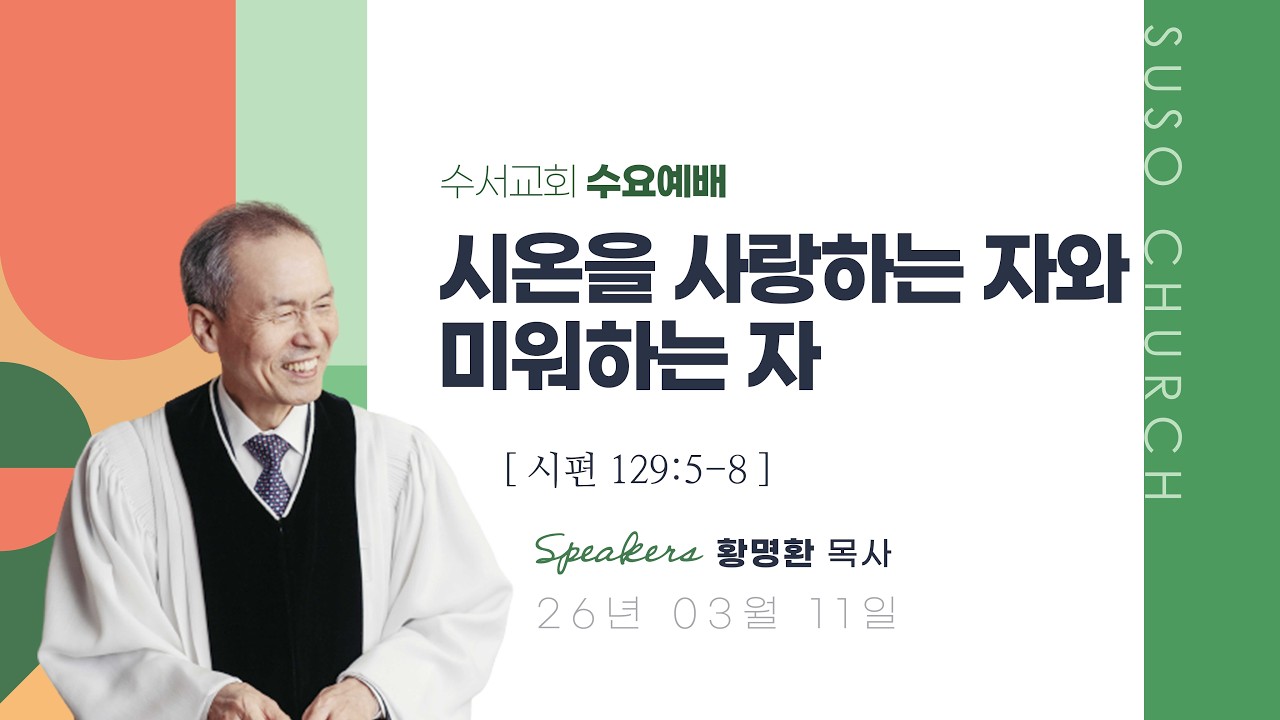 수서교회 수요예배

시온을 사랑하는 자와 미워하는 자

[ 시편 129:5-8 ]

Speakers 황명환 목사

26년 03월 11일

SUSO CHURCH